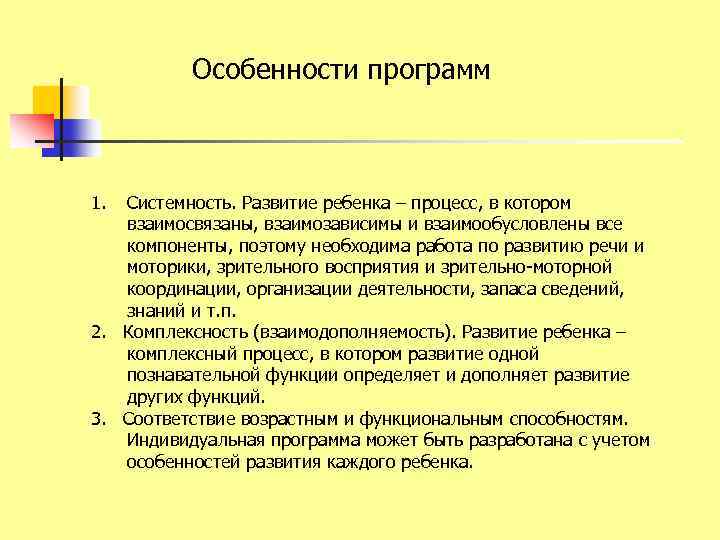 Особенности программ

1. Системность. Развитие ребенка – процесс, в котором взаимосвязаны, взаимозависимы и взаимообусловлены все компоненты, поэтому необходима работа по развитию речи и моторики, зрительного восприятия и зрительно-моторной координации, организации деятельности, запаса сведений, знаний и т.п.
2. Комплексность (взаимодополняемость). Развитие ребенка – комплексный процесс, в котором развитие одной познавательной функции определяет и дополняет развитие других функций.
3. Соответствие возрастным и функциональным способностям. Индивидуальная программа может быть разработана с учетом особенностей развития каждого ребенка.